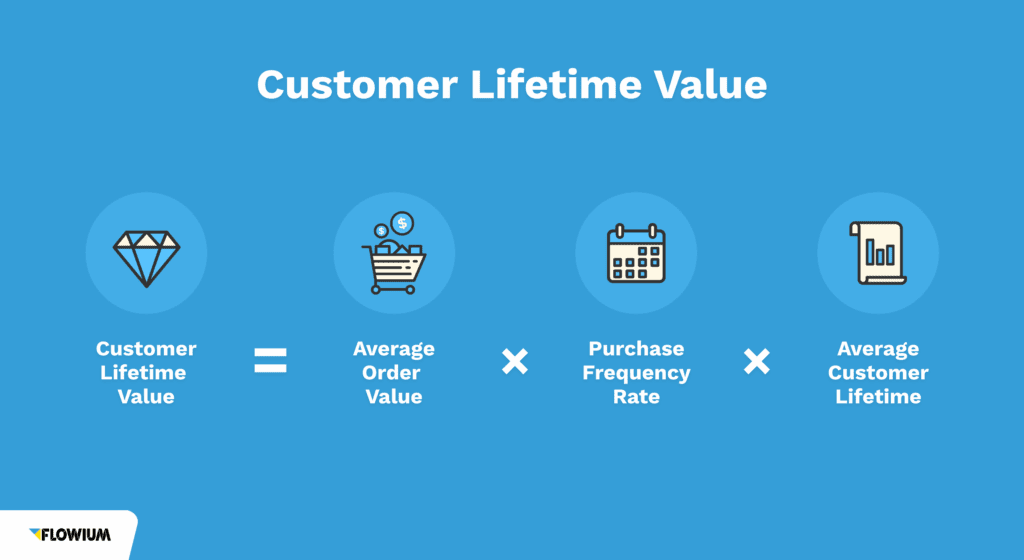 Customer Lifetime Value

Customer Lifetime Value = Average Order Value × Purchase Frequency Rate × Average Customer Lifetime

FLOWIUM